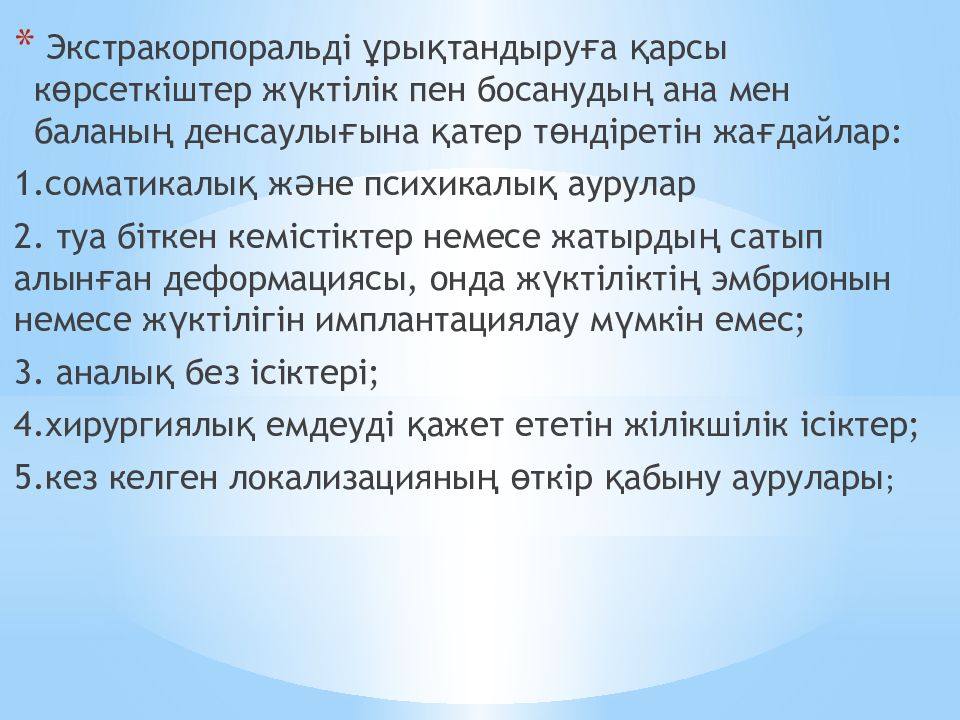 * Экстракорпоральді ұрықтандыруға қарсы көрсеткіштер жүктілік пен босанудың ана мен баланың денсаулығына қатер төндіретін жағдайлар:

1.соматикалық және психикалық аурулар

2. туа біткен кемістіктер немесе жатырдың сатып алынған деформациясы, онда жүктіліктің эмбрионын немесе жүктілігін имплантациялау мүмкін емес;

3. аналық без ісіктері;

4.хирургиялық емдеуді қажет ететін жілікшілік ісіктер;

5.кез келген локализацияның өткір қабыну аурулары;